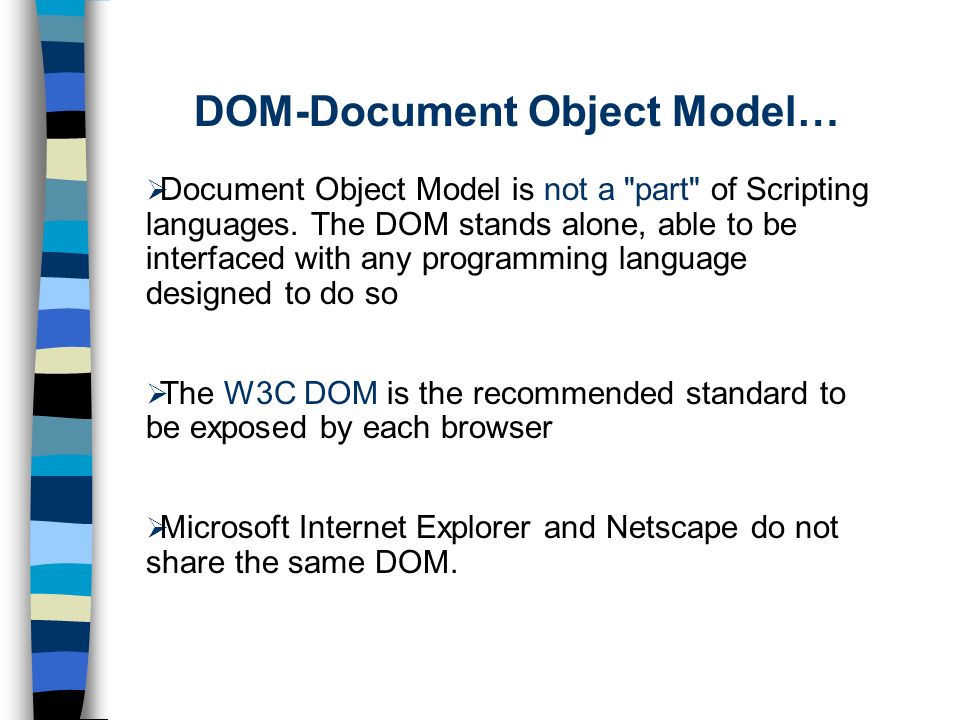 DOM-Document Object Model…

➢Document Object Model is not a "part" of Scripting languages. The DOM stands alone, able to be interfaced with any programming language designed to do so

➢The W3C DOM is the recommended standard to be exposed by each browser

➢Microsoft Internet Explorer and Netscape do not share the same DOM.